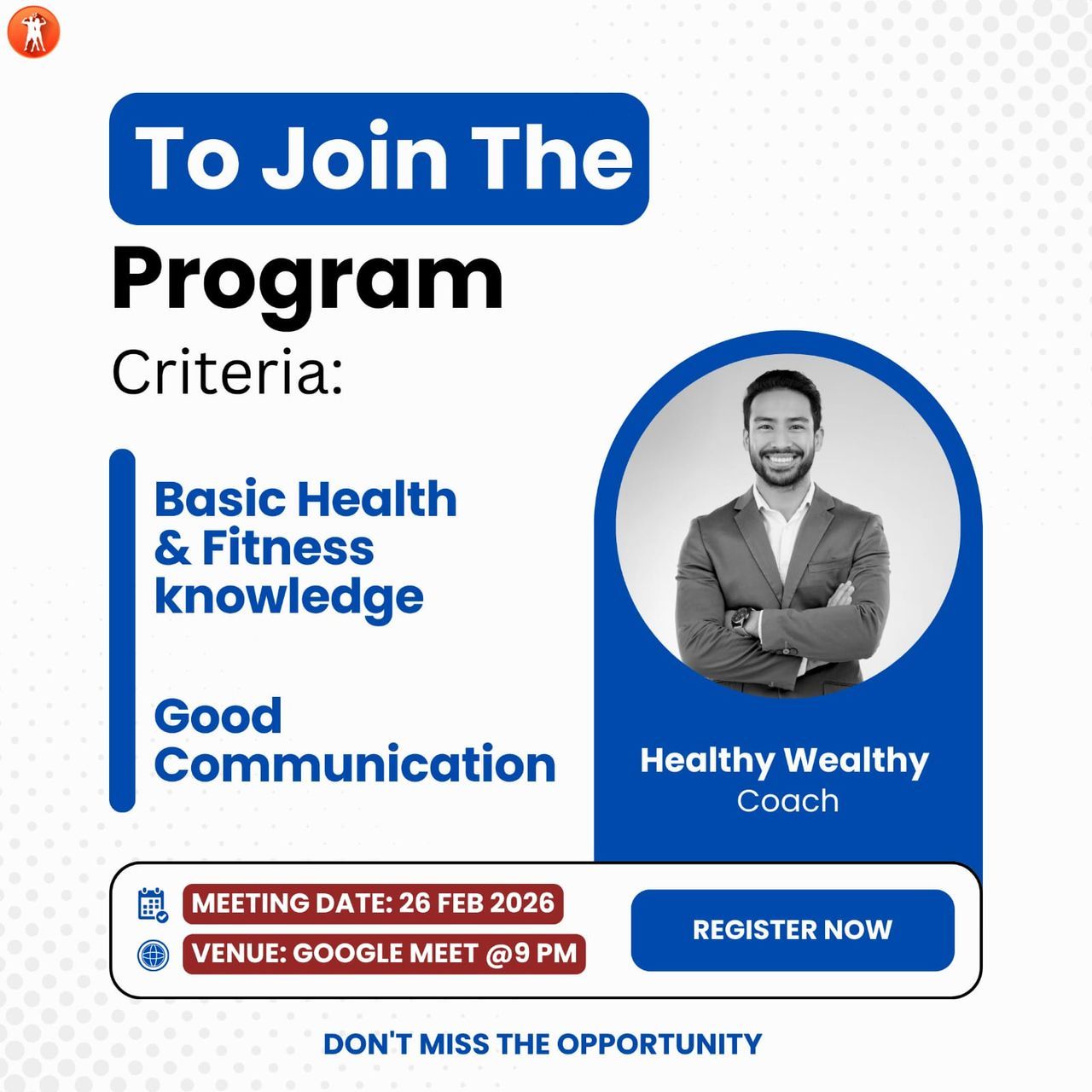 To Join The
Program
Criteria:

Basic Health & Fitness knowledge

Good Communication

Healthy Wealthy
Coach

MEETING DATE: 26 FEB 2026
VENUE: GOOGLE MEET @9 PM

REGISTER NOW

DON'T MISS THE OPPORTUNITY